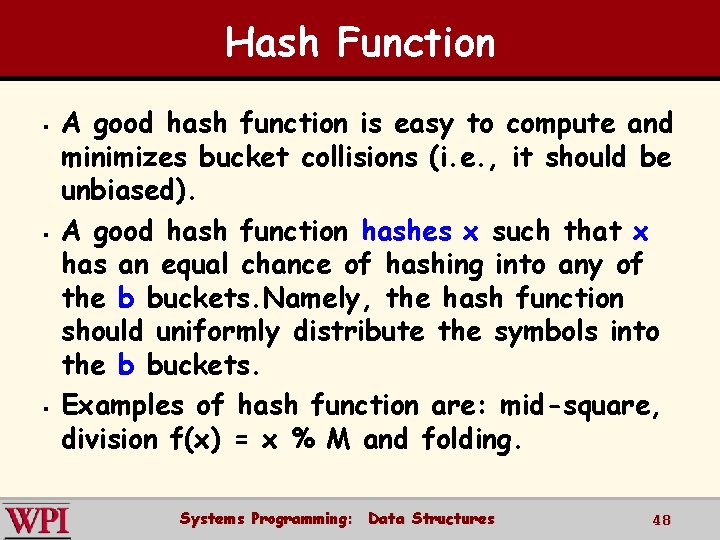 Hash Function

- A good hash function is easy to compute and minimizes bucket collisions (i.e., it should be unbiased).
- A good hash function hashes x such that x has an equal chance of hashing into any of the b buckets.Namely, the hash function should uniformly distribute the symbols into the b buckets.
- Examples of hash function are: mid-square, division f(x) = x % M and folding.

WPI Systems Programming: Data Structures 48